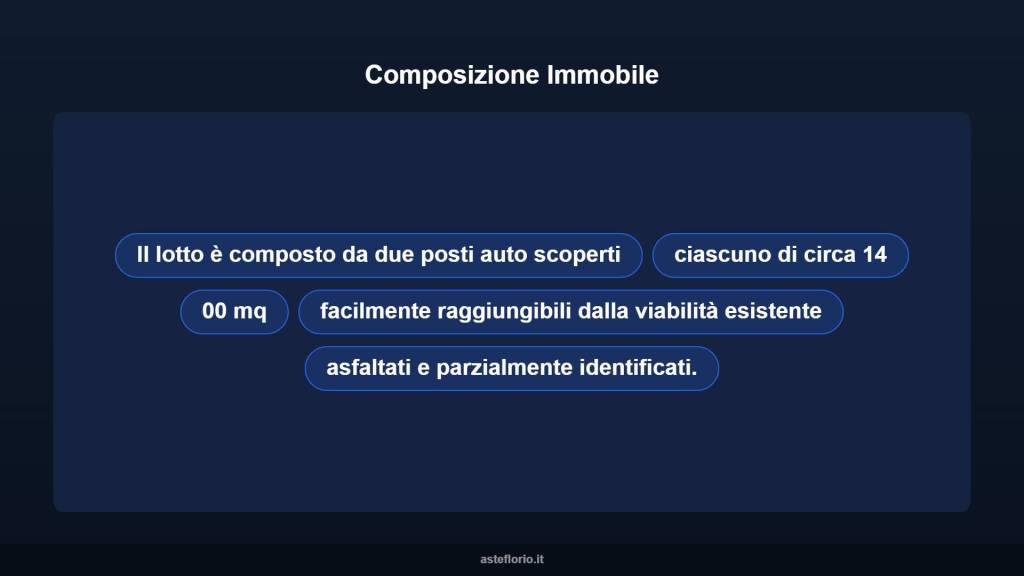 Composizione Immobile

Il lotto è composto da due posti auto scoperti

ciascuno di circa 14

00 mq

facilmente raggiungibili dalla viabilità esistente

asfaltati e parzialmente identificati.

asteflorio.it